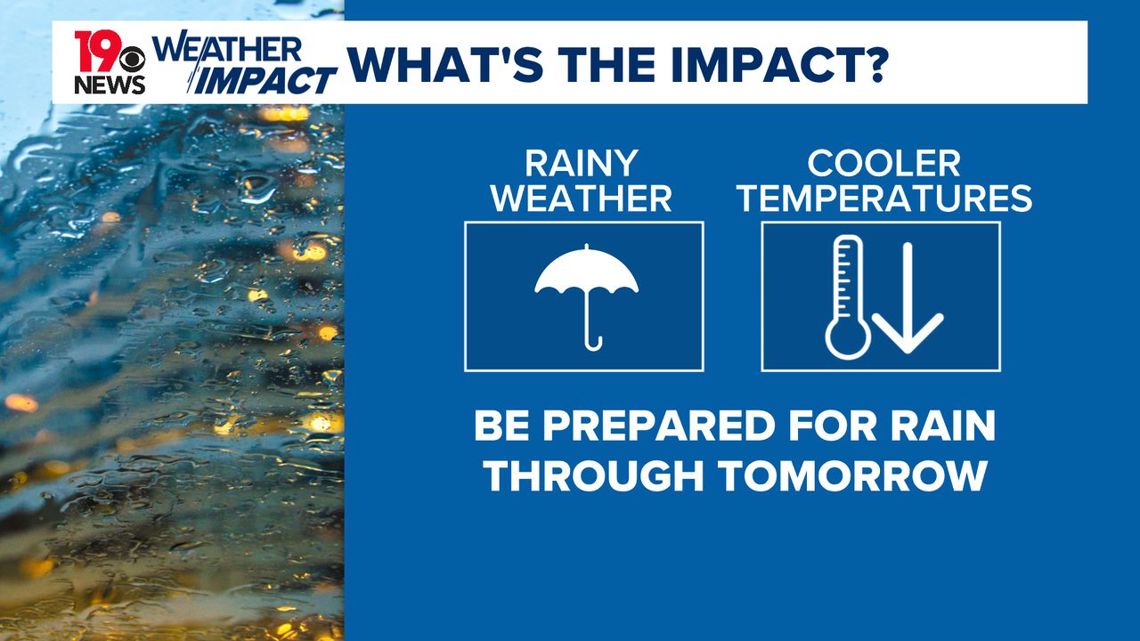 19 NEWS WEATHER IMPACT WHAT'S THE IMPACT?

RAINY WEATHER

COOLER TEMPERATURES

BE PREPARED FOR RAIN THROUGH TOMORROW